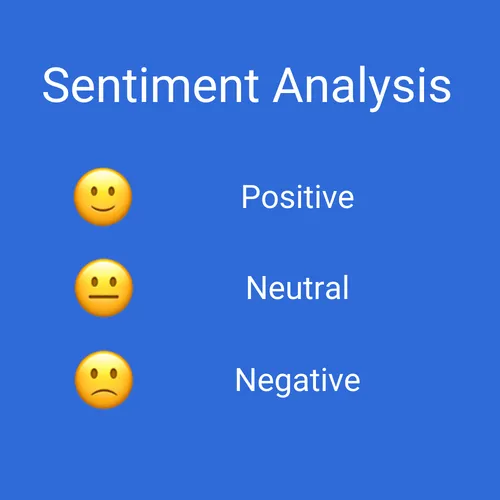 Sentiment Analysis

Positive

Neutral

Negative